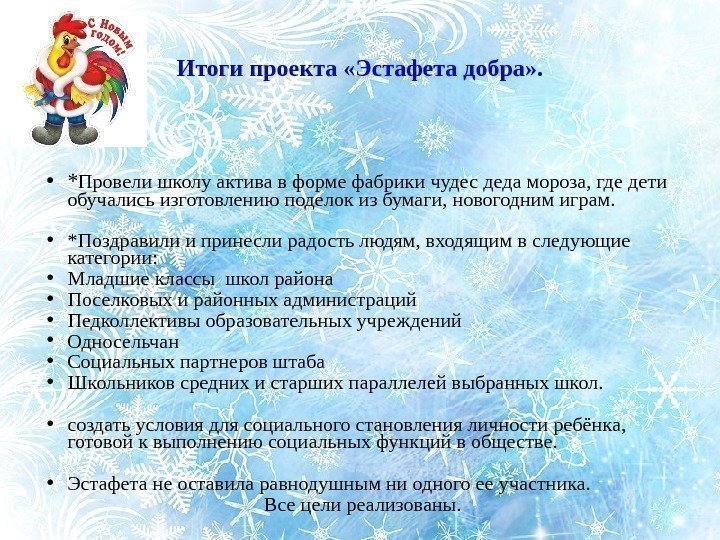 С Новым годом!

Итоги проекта «Эстафета добра».

• *Провели школу актива в форме фабрики чудес деда мороза, где дети обучались изготовлению поделок из бумаги, новогодним играм.

• *Поздравили и принесли радость людям, входящим в следующие категории:
• Младшие классы школ района
• Поселковых и районных администраций
• Педколлективы образовательных учреждений
• Односельчан
• Социальных партнеров штаба
• Школьников средних и старших параллелей выбранных школ.

• создать условия для социального становления личности ребёнка, готовой к выполнению социальных функций в обществе.

• Эстафета не оставила равнодушным ни одного ее участника.
Все цели реализованы.